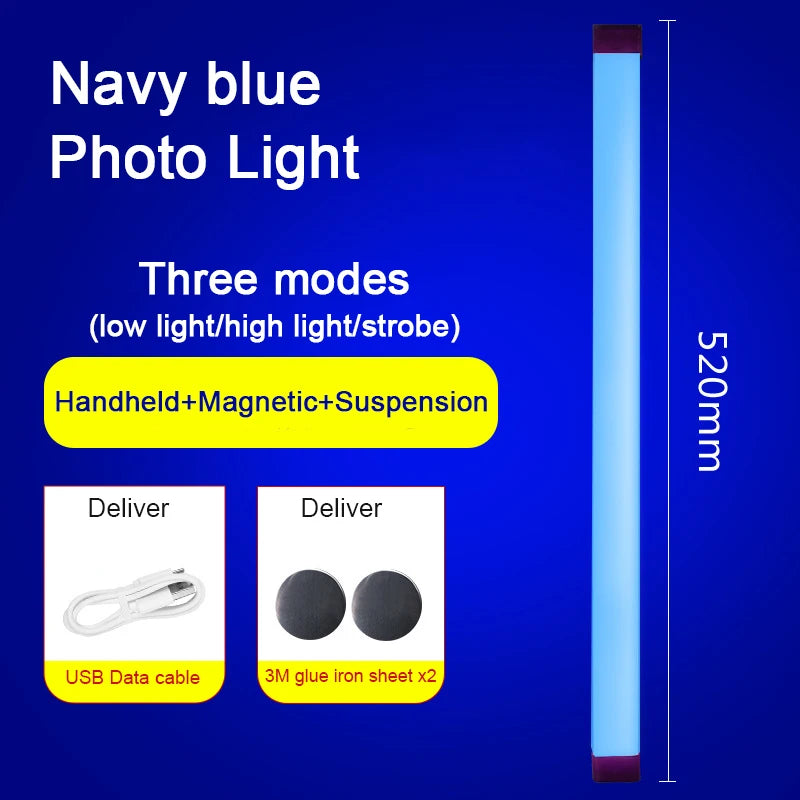 Navy blue
Photo Light

Three modes
(low light/high light/strobe)

Handheld+Magnetic+Suspension

Deliver

USB Data cable

Deliver

3M glue iron sheet x2

520mm